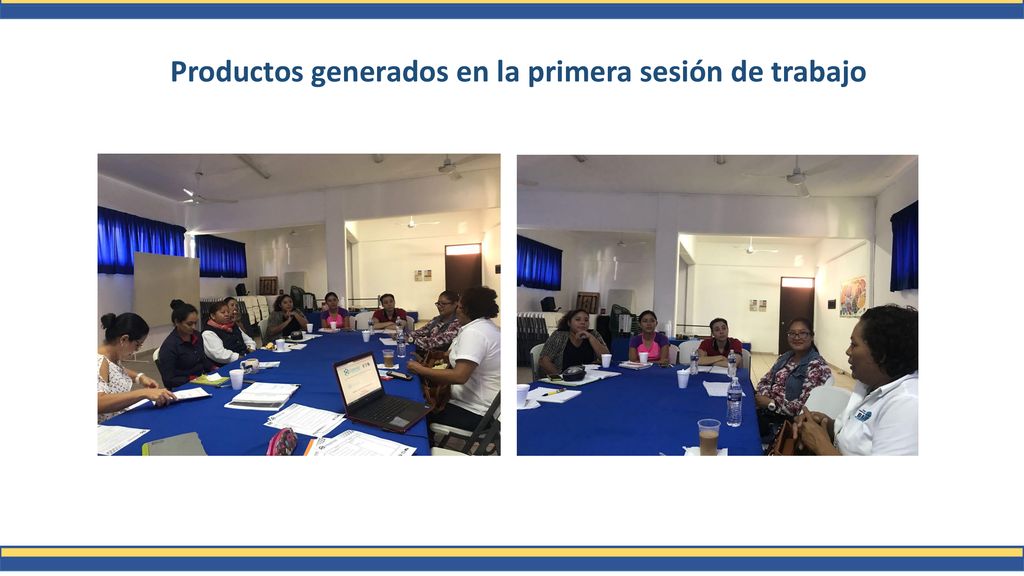 Productos generados en la primera sesión de trabajo